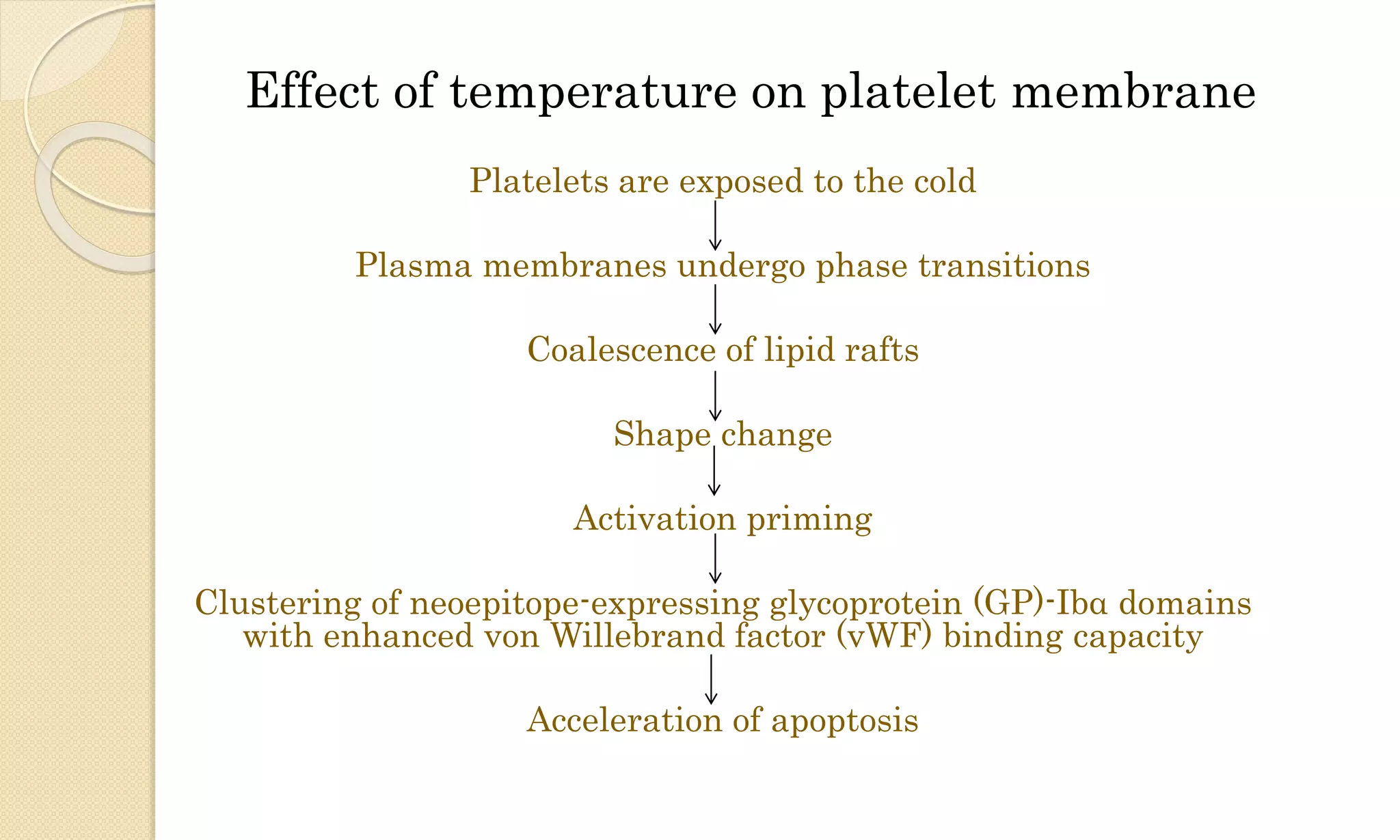 Effect of temperature on platelet membrane

Platelets are exposed to the cold

Plasma membranes undergo phase transitions

Coalescence of lipid rafts

Shape change

Activation priming

Clustering of neoepitope-expressing glycoprotein (GP)-Ibα domains with enhanced von Willebrand factor (vWF) binding capacity

Acceleration of apoptosis